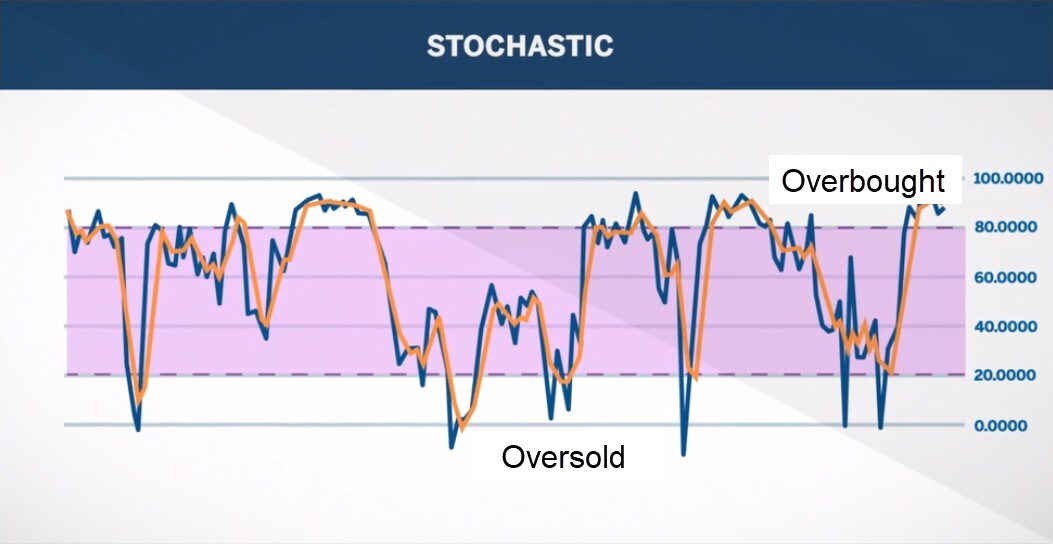 STOCHASTIC

Overbought

100.0000
80.0000
60.0000
40.0000
20.0000
0.0000

Oversold